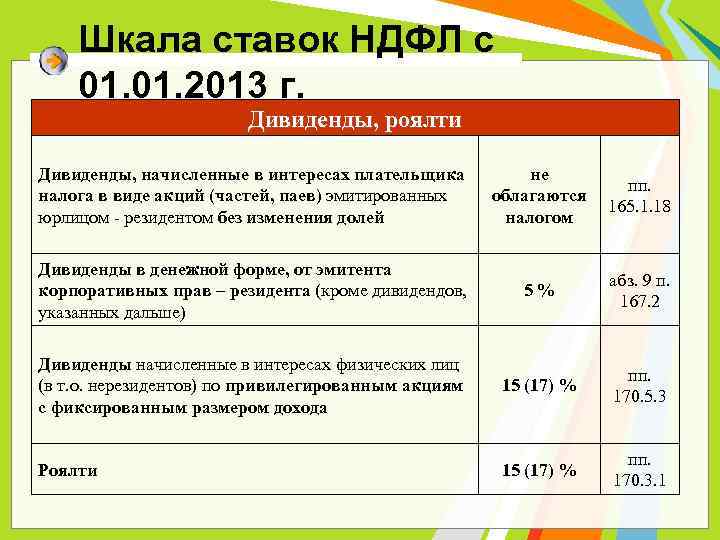 Шкала ставок НДФЛ с 01.01.2013 г.

| Дивиденды, роялти | | |
|---|---|---|
| Дивиденды, начисленные в интересах плательщика налога в виде акций (частей, паев) эмитированных юрлицом - резидентом без изменения долей | не облагаются налогом | пп. 165.1.18 |
| Дивиденды в денежной форме, от эмитента корпоративных прав – резидента (кроме дивидендов, указанных дальше) | 5 % | абз. 9 п. 167.2 |
| Дивиденды начисленные в интересах физических лиц (в т.о. нерезидентов) по привилегированным акциям с фиксированным размером дохода | 15 (17) % | пп. 170.5.3 |
| Роялти | 15 (17) % | пп. 170.3.1 |